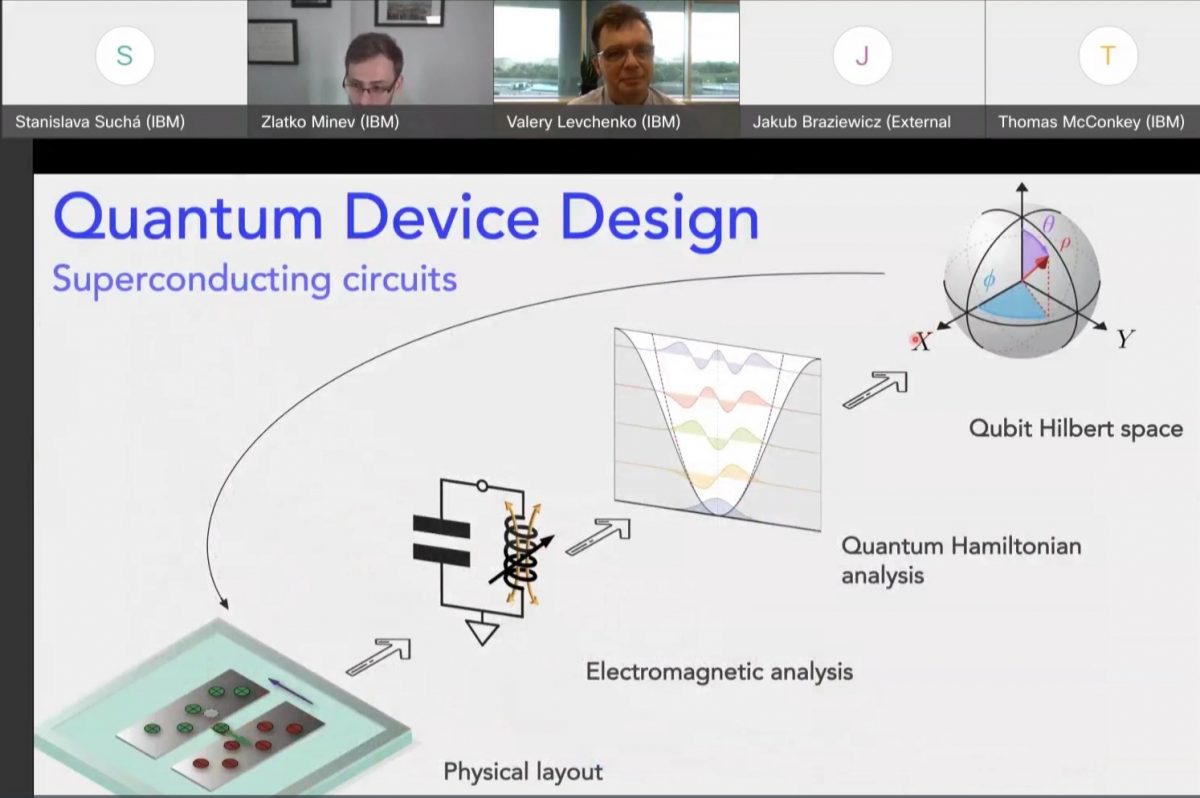 S
Stanislava Suchá (IBM)
Zlatko Minev (IBM)
Valery Levchenko (IBM)
J
Jakub Braziewicz (External
T
Thomas McConkey (IBM)

Quantum Device Design
Superconducting circuits

$\theta$ $\rho$ $\phi$ $X$ $Y$

Qubit Hilbert space

Quantum Hamiltonian analysis

Electromagnetic analysis

Physical layout